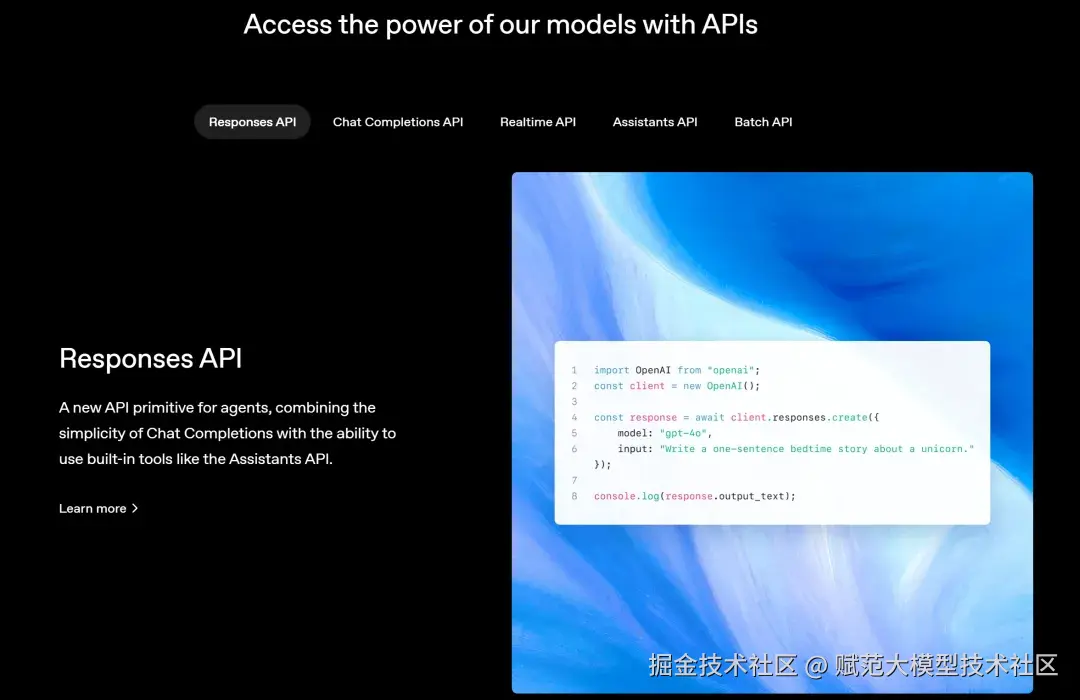 Access the power of our models with APIs

Responses API Chat Completions API Realtime API Assistants API Batch API

Responses API

A new API primitive for agents, combining the simplicity of Chat Completions with the ability to use built-in tools like the Assistants API.

Learn more >

1 import OpenAI from "openai";
2 const client = new OpenAI();
3
4 const response = await client.responses.create({
5     model: "gpt-4o",
6     input: "Write a one-sentence bedtime story about a unicorn."
});
7
8 console.log(response.output_text);

掘金技术社区 @ 赋范大模型技术社区